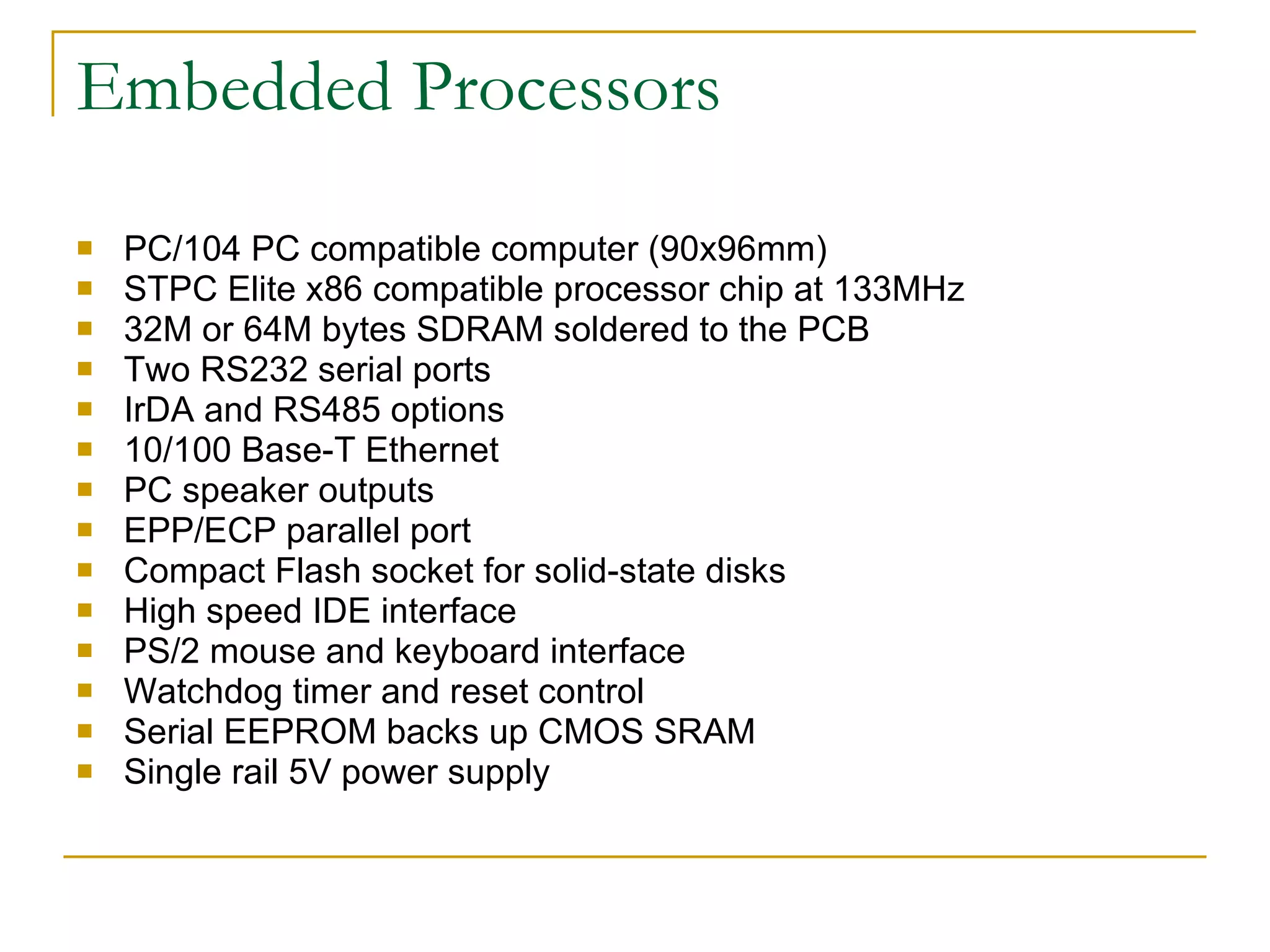 Embedded Processors

- PC/104 PC compatible computer (90x96mm)
- STPC Elite x86 compatible processor chip at 133MHz
- 32M or 64M bytes SDRAM soldered to the PCB
- Two RS232 serial ports
- IrDA and RS485 options
- 10/100 Base-T Ethernet
- PC speaker outputs
- EPP/ECP parallel port
- Compact Flash socket for solid-state disks
- High speed IDE interface
- PS/2 mouse and keyboard interface
- Watchdog timer and reset control
- Serial EEPROM backs up CMOS SRAM
- Single rail 5V power supply